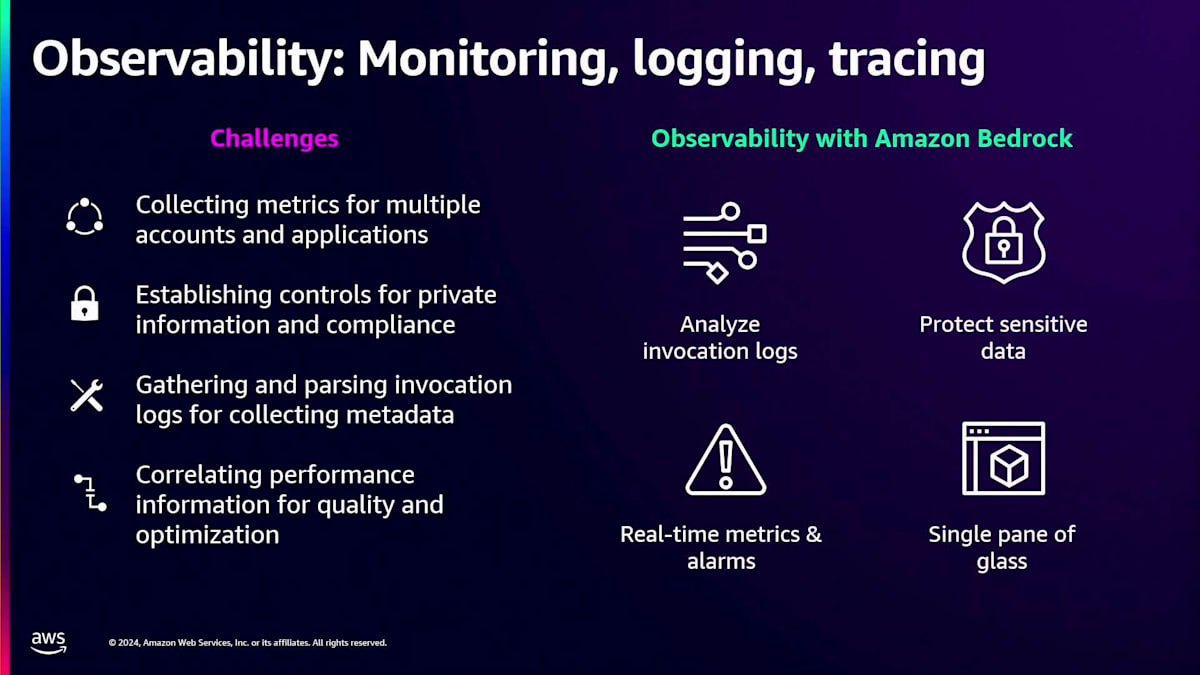 Observability: Monitoring, logging, tracing

Challenges

Collecting metrics for multiple accounts and applications

Establishing controls for private information and compliance

Gathering and parsing invocation logs for collecting metadata

Correlating performance information for quality and optimization

Observability with Amazon Bedrock

Analyze invocation logs

Protect sensitive data

Real-time metrics & alarms

Single pane of glass

aws

© 2024, Amazon Web Services, Inc. or its affiliates. All rights reserved.